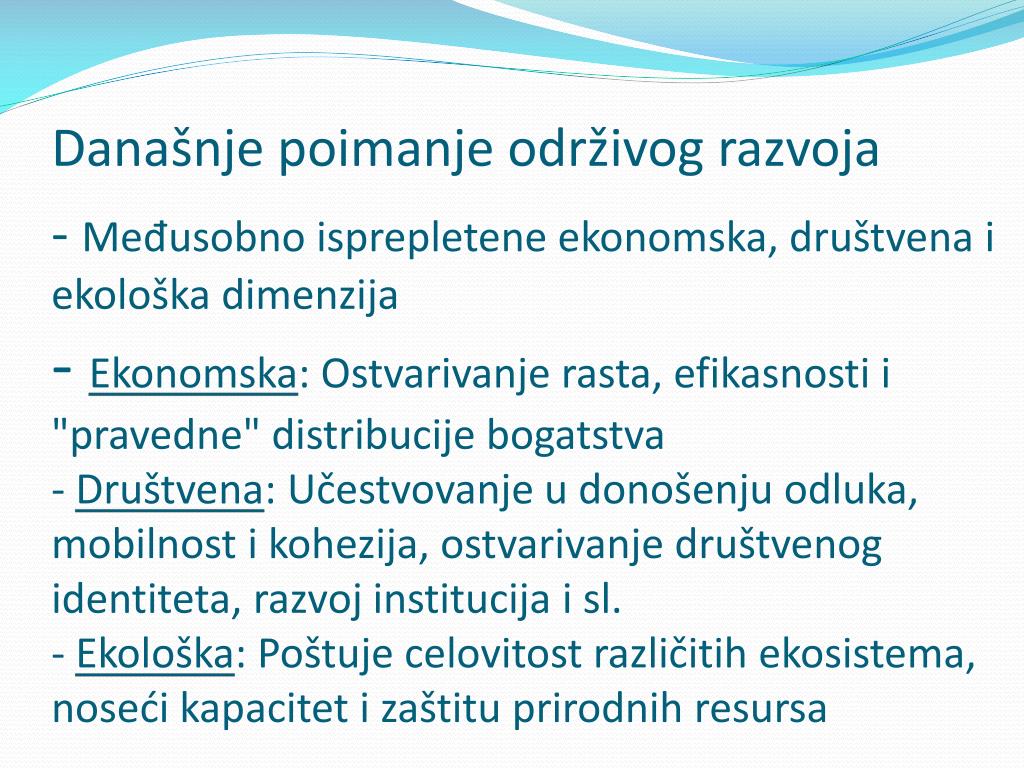 Današnje poimanje održivog razvoja

- Međusobno isprepletene ekonomska, društvena i ekološka dimenzija

- Ekonomska: Ostvarivanje rasta, efikasnosti i "pravedne" distribucije bogatstva
- Društvena: Učestvovanje u donošenju odluka, mobilnost i kohezija, ostvarivanje društvenog identiteta, razvoj institucija i sl.
- Ekološka: Poštuje celovitost različitih ekosistema, noseći kapacitet i zaštitu prirodnih resursa